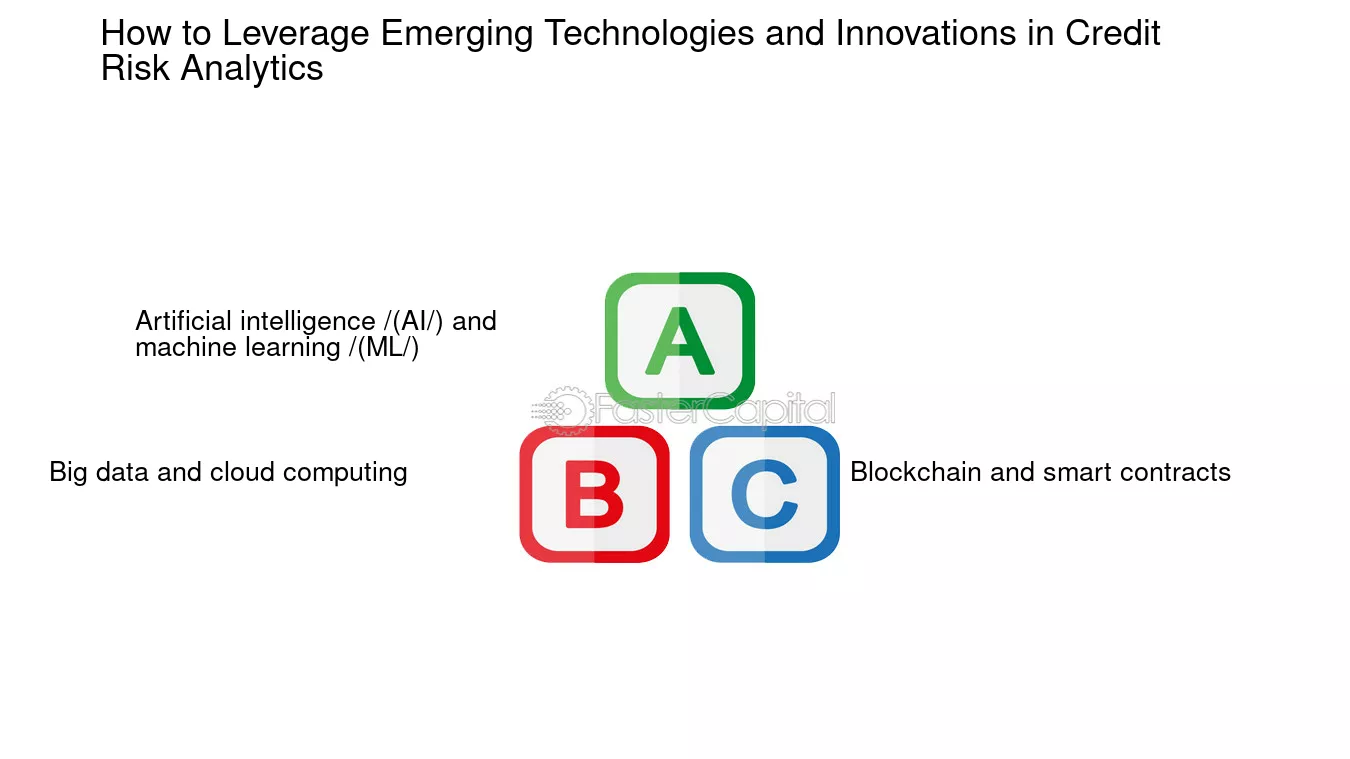 How to Leverage Emerging Technologies and Innovations in Credit Risk Analytics

Artificial intelligence /(AI/) and machine learning /(ML/)

A

FasterCapital

Big data and cloud computing

B

C

Blockchain and smart contracts